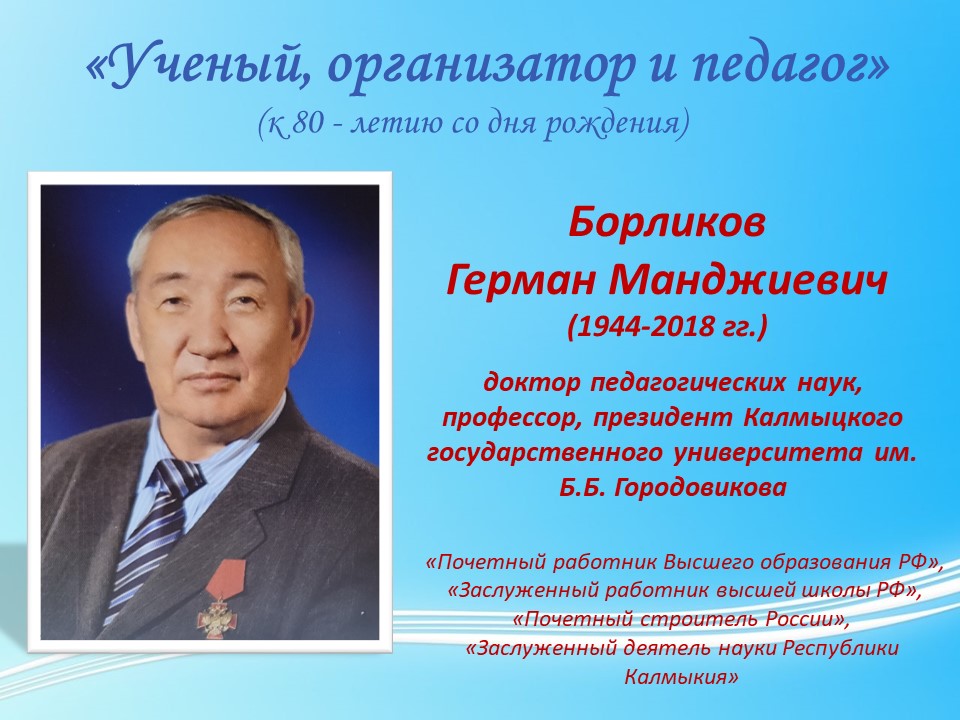 «Ученый, организатор и педагог»
(к 80 - летию со дня рождения)

Борликов
Герман Манджиевич
(1944-2018 гг.)

доктор педагогических наук, профессор, президент Калмыцкого государственного университета им. Б.Б. Городовикова

«Почетный работник Высшего образования РФ», «Заслуженный работник высшей школы РФ», «Почетный строитель России», «Заслуженный деятель науки Республики Калмыкия»